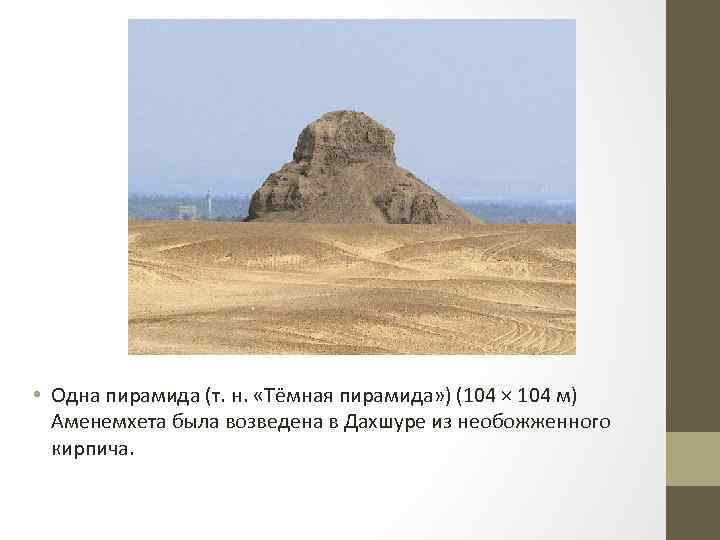 • Одна пирамида (т. н. «Тёмная пирамида») (104 × 104 м) Аменемхета была возведена в Дахшуре из необожженного кирпича.